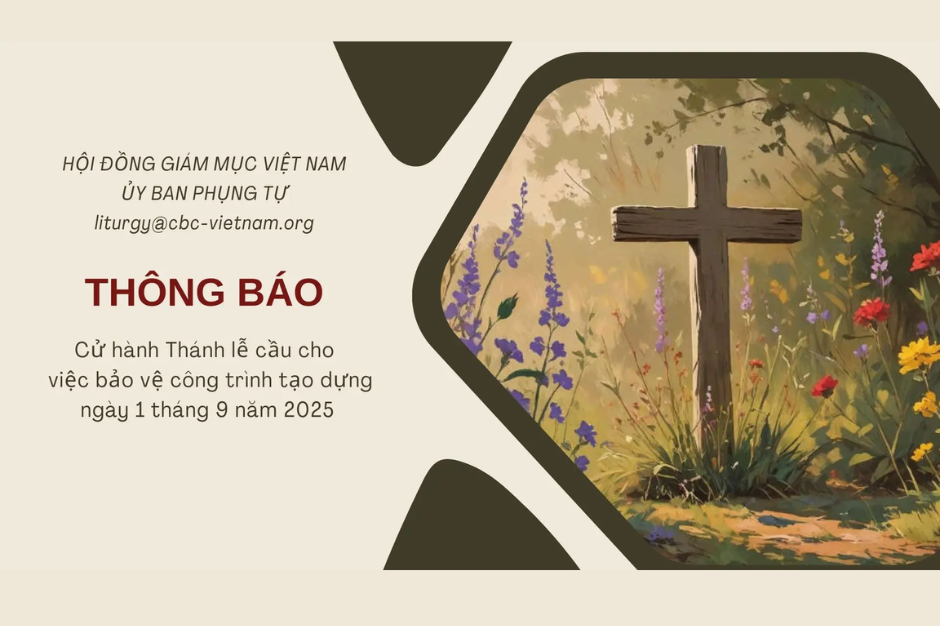 HỘI ĐỒNG GIÁM MỤC VIỆT NAM
ỦY BAN PHỤNG TỰ
liturgy@cbc-vietnam.org

THÔNG BÁO

Cử hành Thánh lễ cầu cho việc bảo vệ công trình tạo dựng ngày 1 tháng 9 năm 2025